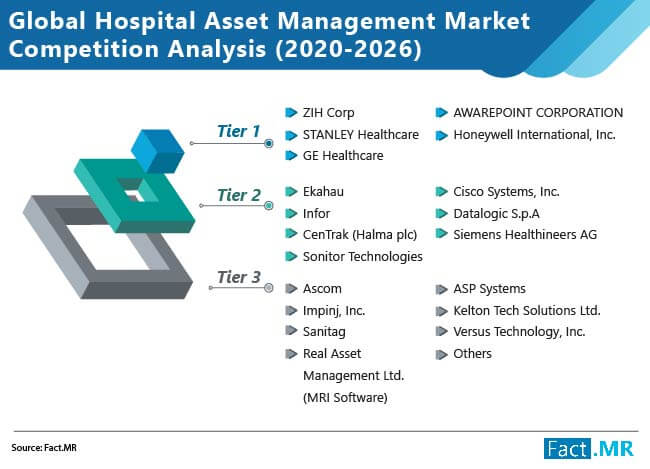 Global Hospital Asset Management Market Competition Analysis (2020-2026)

Tier 1

ZIH Corp
STANLEY Healthcare
GE Healthcare

AWAREPOINT CORPORATION
Honeywell International, Inc.

Tier 2

Ekahau
Infor
CenTrak (Halma plc)
Sonitor Technologies

Cisco Systems, Inc.
Datalogic S.p.A
Siemens Healthineers AG

Tier 3

Ascom
Impinj, Inc.
Sanitag
Real Asset Management Ltd. (MRI Software)

ASP Systems
Kelton Tech Solutions Ltd.
Versus Technology, Inc.
Others

Source: Fact.MR

Fact.MR